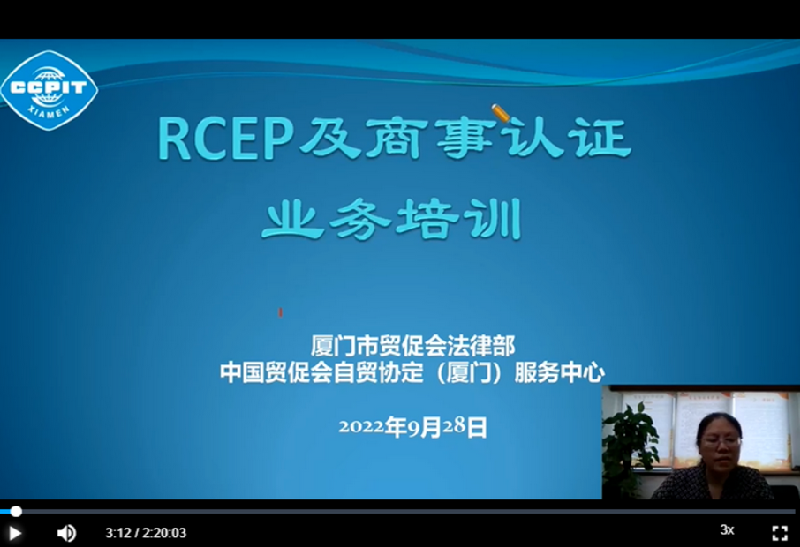 CCPIT
XIAMEN

RCEP及商事认证
业务培训

厦门市贸促会法律部
中国贸促会自贸协定（厦门）服务中心

2022年9月28日

3:12 / 2:20:03
3x